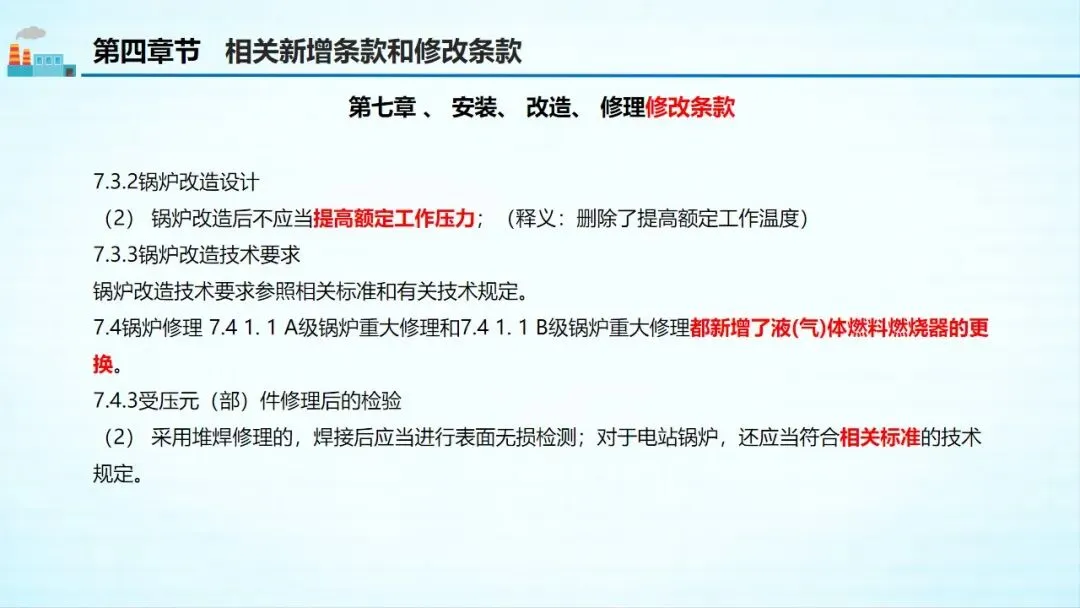 第四章节　相关新增条款和修改条款

第七章 、 安装、 改造、 修理修改条款

7.3.2锅炉改造设计
（2） 锅炉改造后不应当提高额定工作压力；（释义：删除了提高额定工作温度）
7.3.3锅炉改造技术要求
锅炉改造技术要求参照相关标准和有关技术规定。
7.4锅炉修理 7.4 1. 1 A级锅炉重大修理和7.4 1. 1 B级锅炉重大修理都新增了液(气)体燃料燃烧器的更换。
7.4.3受压元（部）件修理后的检验
（2） 采用堆焊修理的，焊接后应当进行表面无损检测；对于电站锅炉，还应当符合相关标准的技术规定。